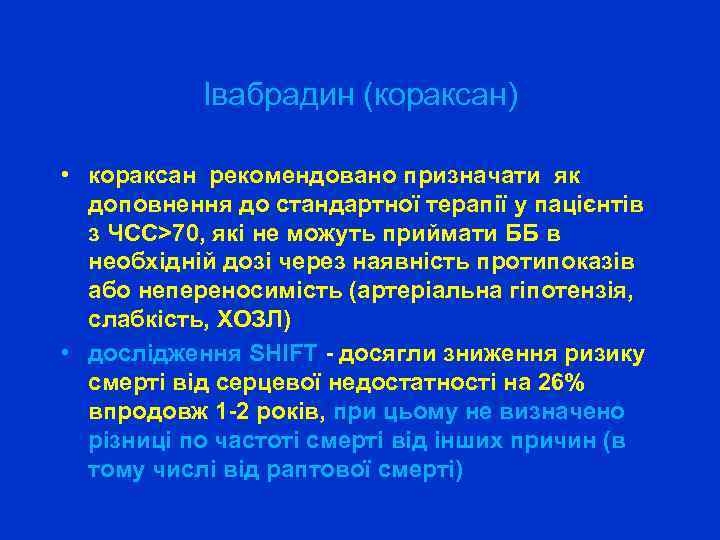 Івабрадин (кораксан)

• кораксан рекомендовано призначати як доповнення до стандартної терапії у пацієнтів з ЧСС>70, які не можуть приймати ББ в необхідній дозі через наявність протипоказів або непереносимість (артеріальна гіпотензія, слабкість, ХОЗЛ)
• дослідження SHIFT - досягли зниження ризику смерті від серцевої недостатності на 26% впродовж 1-2 років, при цьому не визначено різниці по частоті смерті від інших причин (в тому числі від раптової смерті)